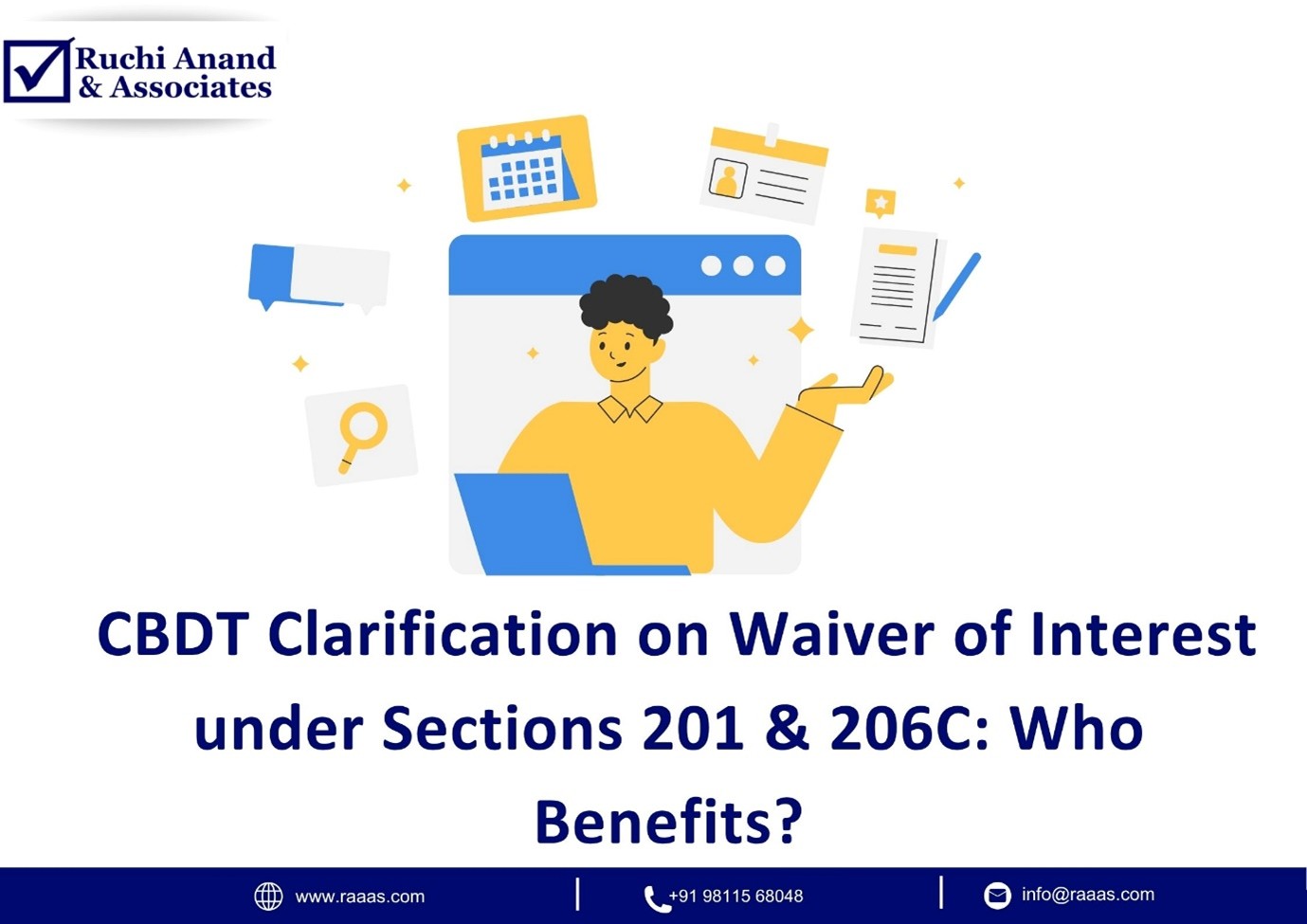 Ruchi Anand & Associates

CBDT Clarification on Waiver of Interest under Sections 201 & 206C: Who Benefits?

www.raaas.com | +91 98115 68048 | info@raaas.com